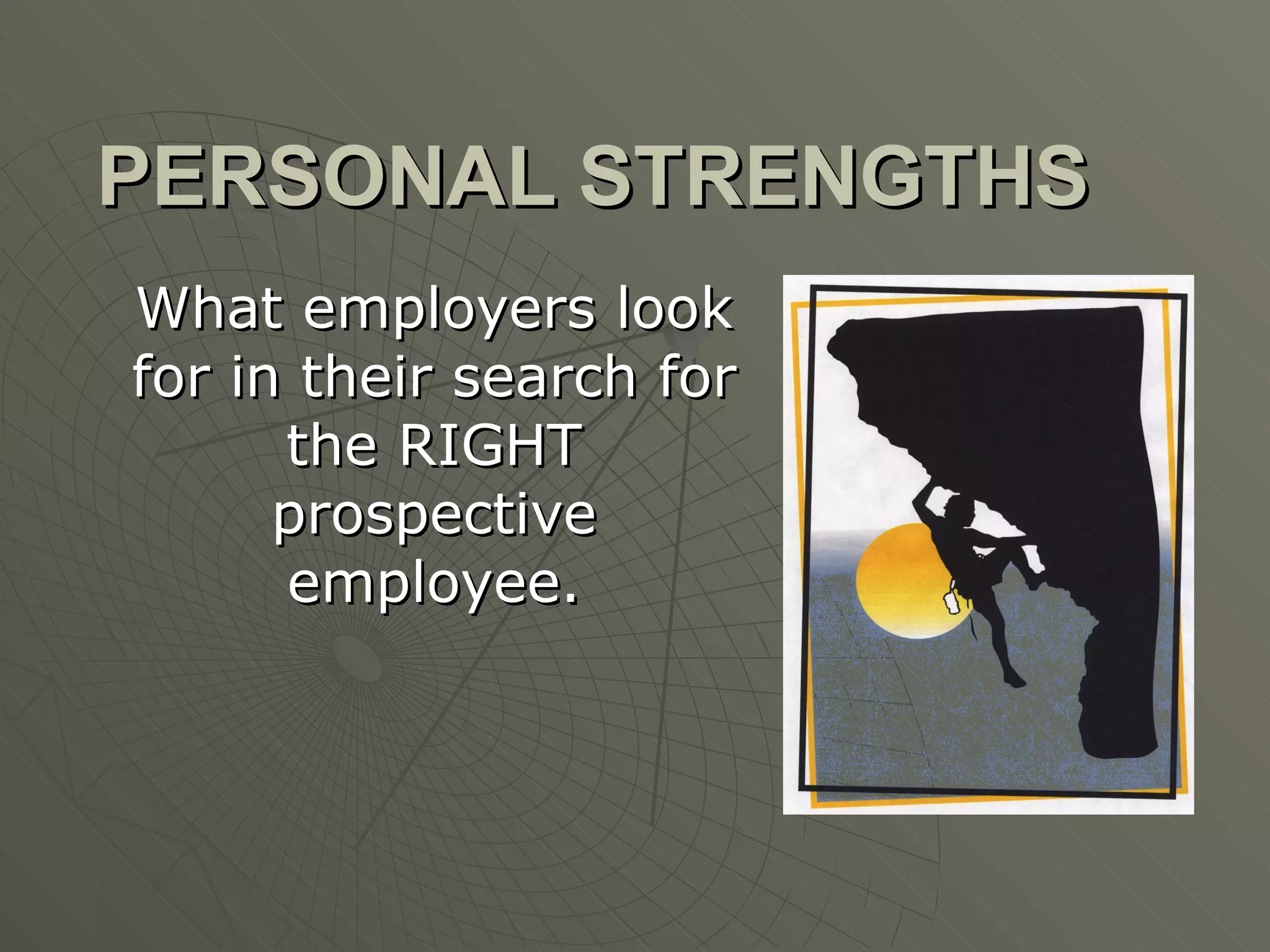 PERSONAL STRENGTHS

What employers look for in their search for the RIGHT prospective employee.